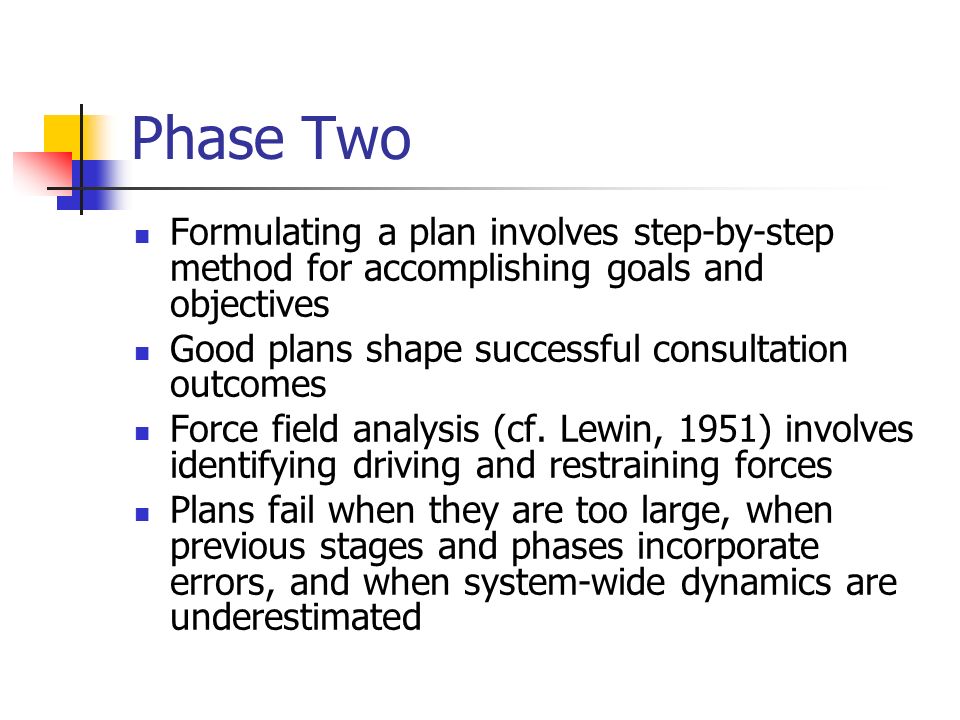 Phase Two

- Formulating a plan involves step-by-step method for accomplishing goals and objectives
- Good plans shape successful consultation outcomes
- Force field analysis (cf. Lewin, 1951) involves identifying driving and restraining forces
- Plans fail when they are too large, when previous stages and phases incorporate errors, and when system-wide dynamics are underestimated